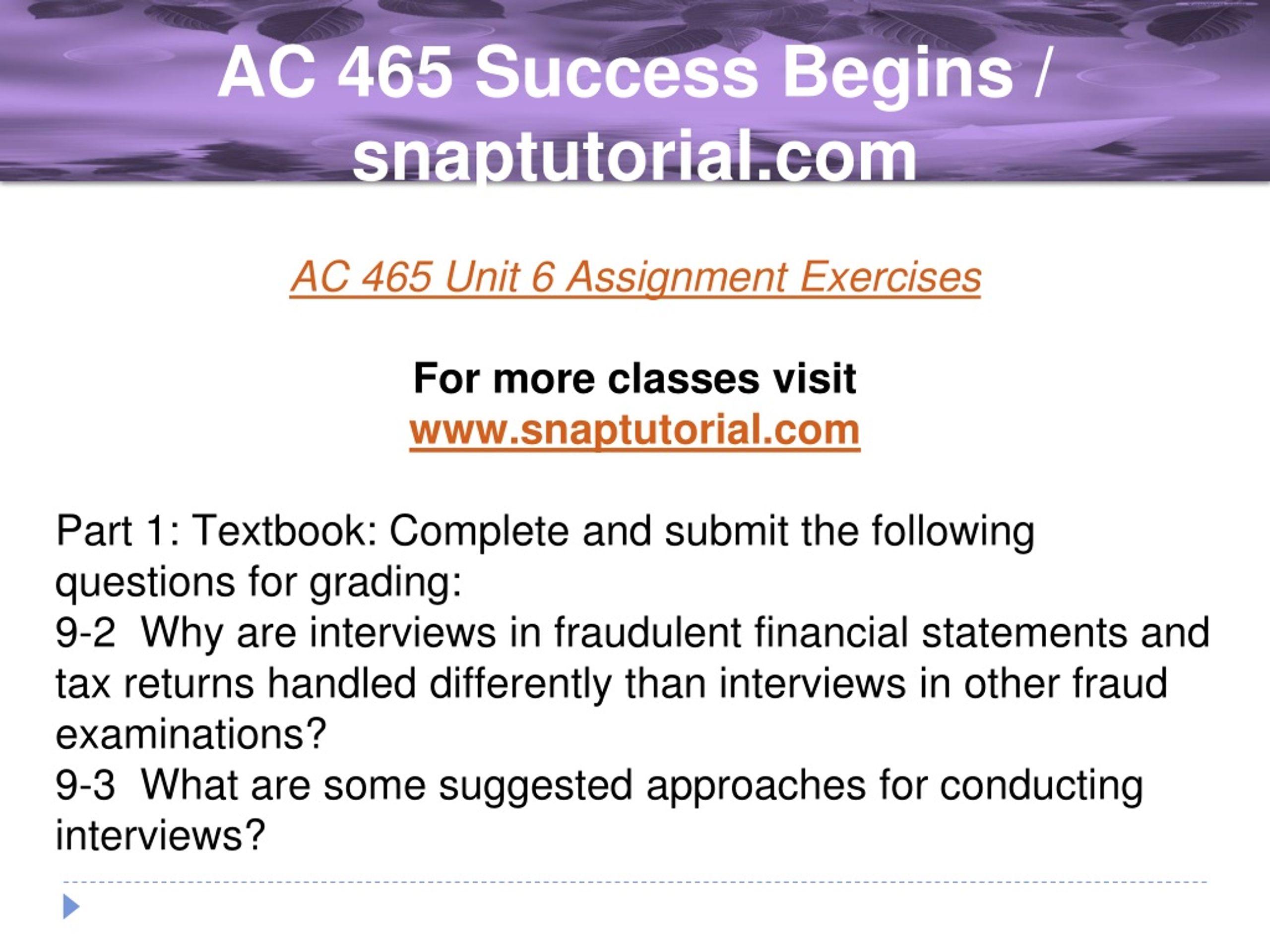 AC 465 Success Begins / snaptutorial.com

AC 465 Unit 6 Assignment Exercises

For more classes visit
www.snaptutorial.com

Part 1: Textbook: Complete and submit the following questions for grading:
9-2 Why are interviews in fraudulent financial statements and tax returns handled differently than interviews in other fraud examinations?
9-3 What are some suggested approaches for conducting interviews?